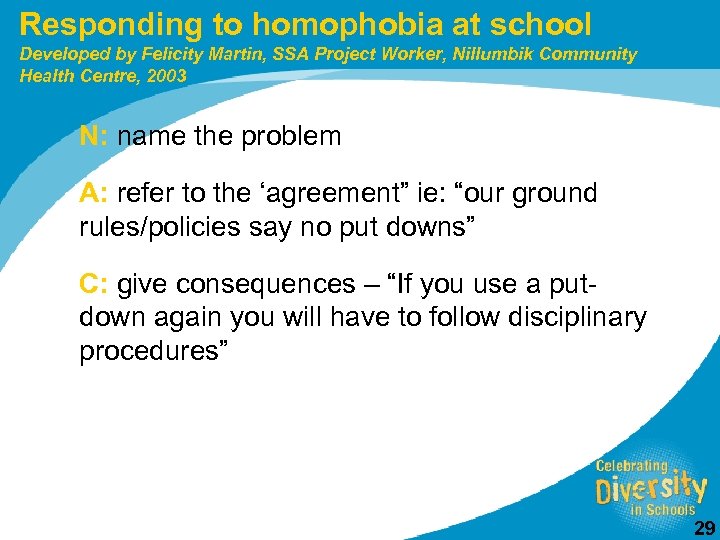 Responding to homophobia at school
Developed by Felicity Martin, SSA Project Worker, Nillumbik Community Health Centre, 2003

N: name the problem

A: refer to the ‘agreement” ie: “our ground rules/policies say no put downs”

C: give consequences – “If you use a put-down again you will have to follow disciplinary procedures”

Celebrating Diversity in Schools

29